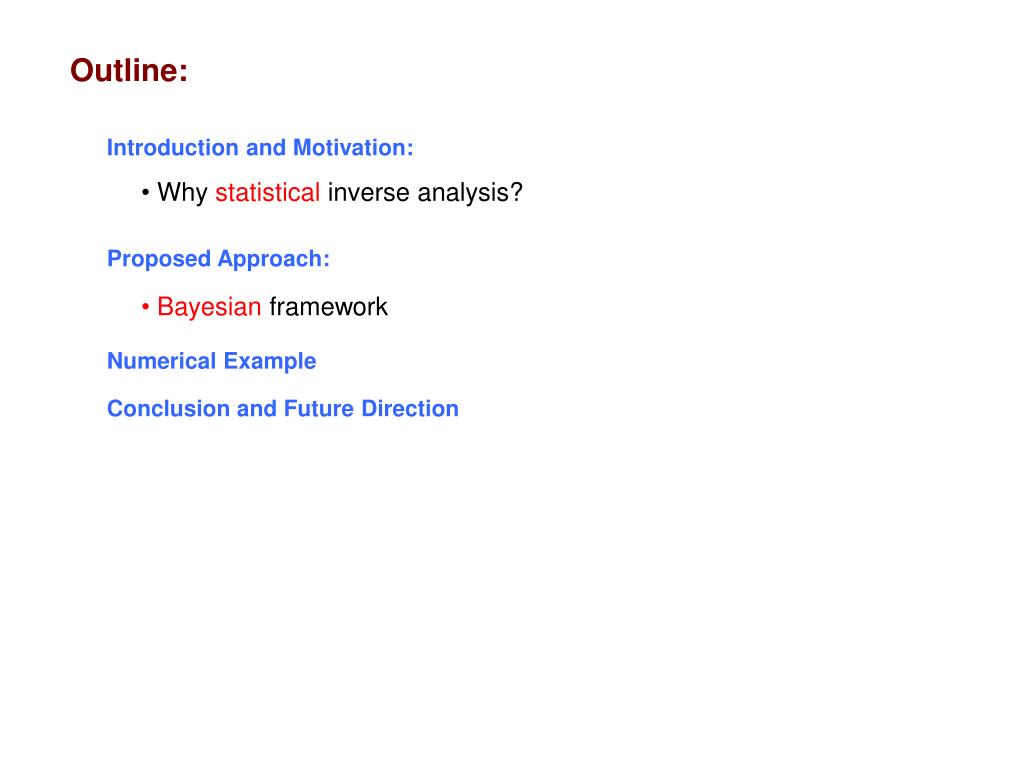 Outline:

Introduction and Motivation:

• Why statistical inverse analysis?

Proposed Approach:

• Bayesian framework

Numerical Example

Conclusion and Future Direction